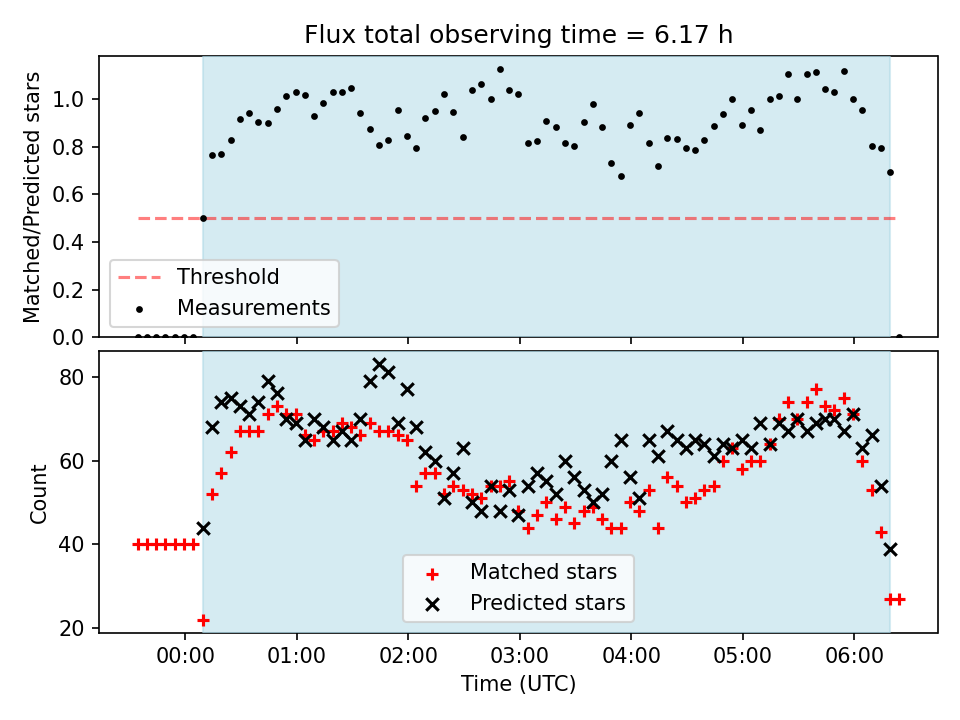 Flux total observing time = 6.17 h

Matched/Predicted stars

1.0
0.8
0.6
0.4
0.2
0.0

Threshold
Measurements

Count

80
60
40
20

Matched stars
Predicted stars

00:00
01:00
02:00
03:00
04:00
05:00
06:00

Time (UTC)